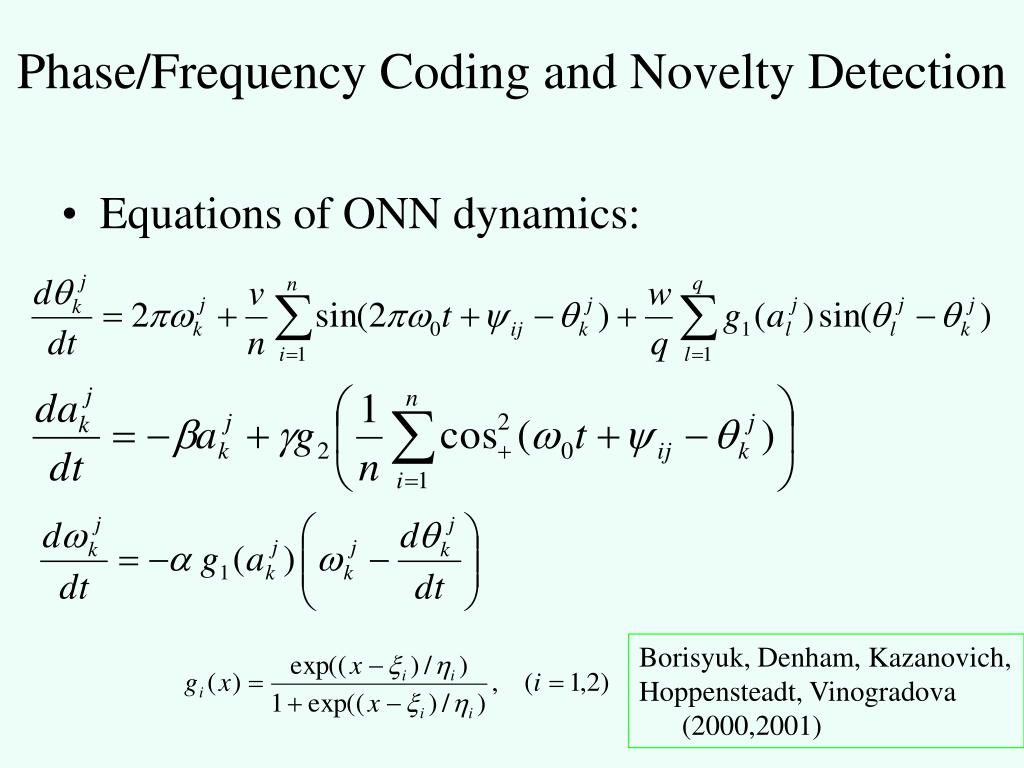 Phase/Frequency Coding and Novelty Detection

• Equations of ONN dynamics:

$\frac{d\theta_k^j}{dt} = 2\pi\omega_k^j + \frac{v}{n}\sum_{i=1}^{n}\sin(2\pi\omega_0 t + \psi_{ij} - \theta_k^j) + \frac{w}{q}\sum_{l=1}^{q} g_1(a_l^j)\sin(\theta_l^j - \theta_k^j)$

$\frac{da_k^j}{dt} = -\beta a_k^j + \gamma g_2\left(\frac{1}{n}\sum_{i=1}^{n}\cos_+^2(\omega_0 t + \psi_{ij} - \theta_k^j)\right)$

$\frac{d\omega_k^j}{dt} = -\alpha\, g_1(a_k^j)\left(\omega_k^j - \frac{d\theta_k^j}{dt}\right)$

$g_i(x) = \frac{\exp((x - \xi_i)/\eta_i)}{1 + \exp((x - \xi_i)/\eta_i)}, \quad (i = 1,2)$

Borisyuk, Denham, Kazanovich, Hoppensteadt, Vinogradova (2000,2001)